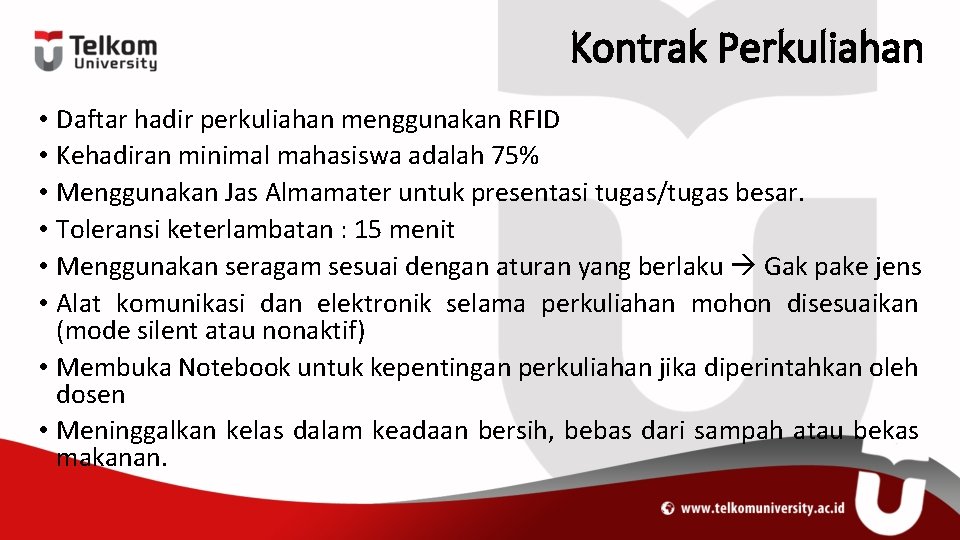 Telkom University

Kontrak Perkuliahan

• Daftar hadir perkuliahan menggunakan RFID
• Kehadiran minimal mahasiswa adalah 75%
• Menggunakan Jas Almamater untuk presentasi tugas/tugas besar.
• Toleransi keterlambatan : 15 menit
• Menggunakan seragam sesuai dengan aturan yang berlaku → Gak pake jens
• Alat komunikasi dan elektronik selama perkuliahan mohon disesuaikan (mode silent atau nonaktif)
• Membuka Notebook untuk kepentingan perkuliahan jika diperintahkan oleh dosen
• Meninggalkan kelas dalam keadaan bersih, bebas dari sampah atau bekas makanan.

www.telkomuniversity.ac.id